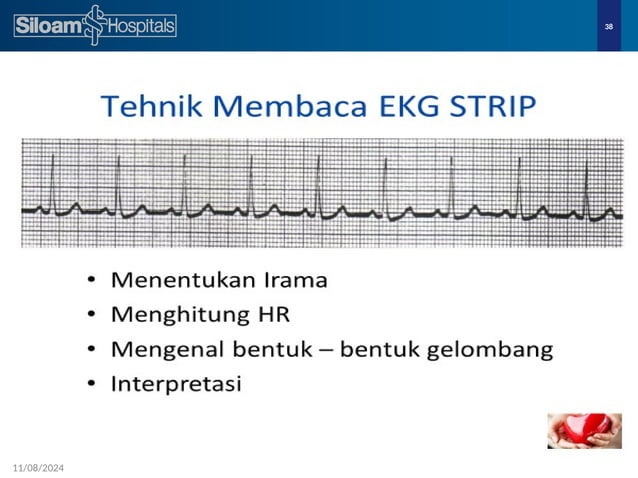 Siloam Hospitals

38

Tehnik Membaca EKG STRIP

• Menentukan Irama
• Menghitung HR
• Mengenal bentuk – bentuk gelombang
• Interpretasi

11/08/2024